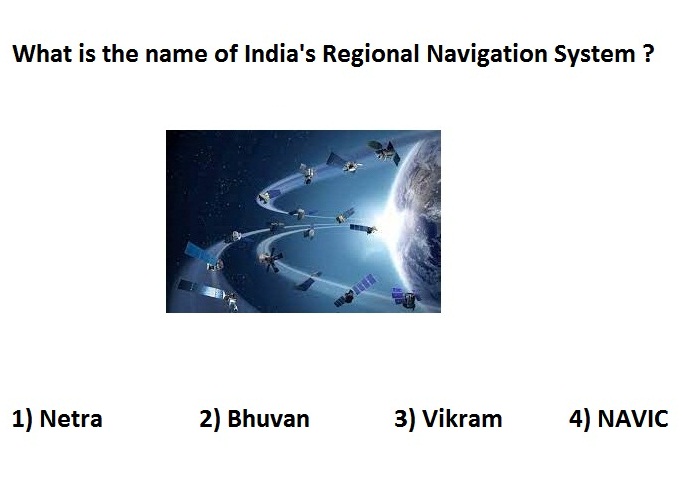 What is the name of India's Regional Navigation System ?

1) Netra 2) Bhuvan 3) Vikram 4) NAVIC